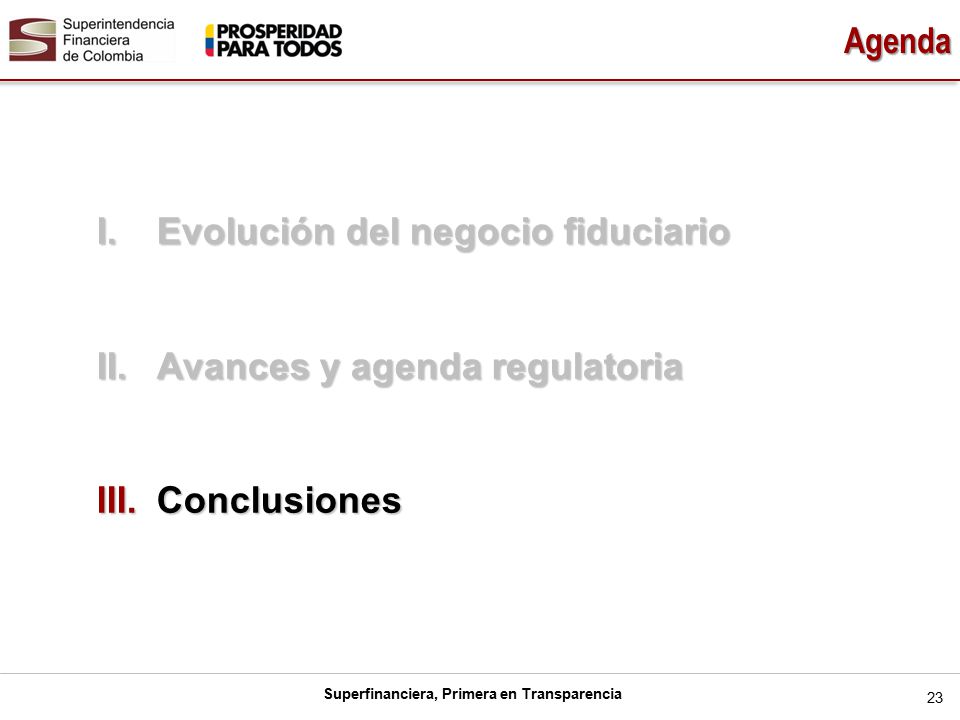 Superintendencia Financiera de Colombia

PROSPERIDAD PARA TODOS

Agenda

I. Evolución del negocio fiduciario

II. Avances y agenda regulatoria

III. Conclusiones

Superfinanciera, Primera en Transparencia

23